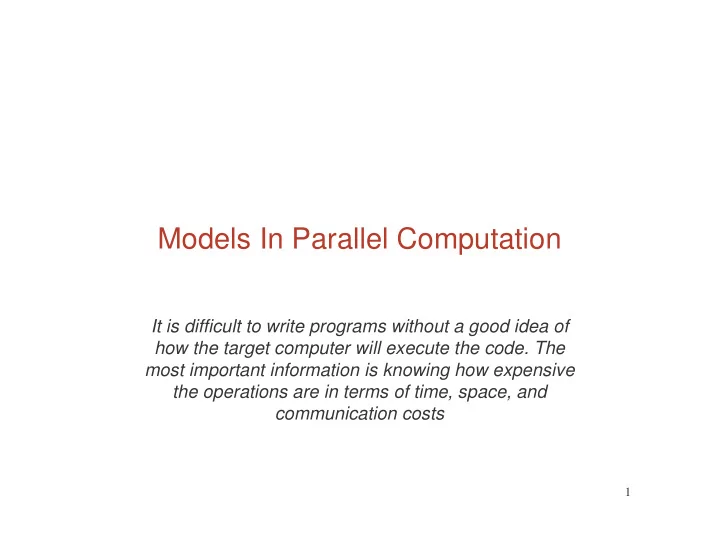 Models In Parallel Computation

It is difficult to write programs without a good idea of how the target computer will execute the code. The most important information is knowing how expensive the operations are in terms of time, space, and communication costs

1